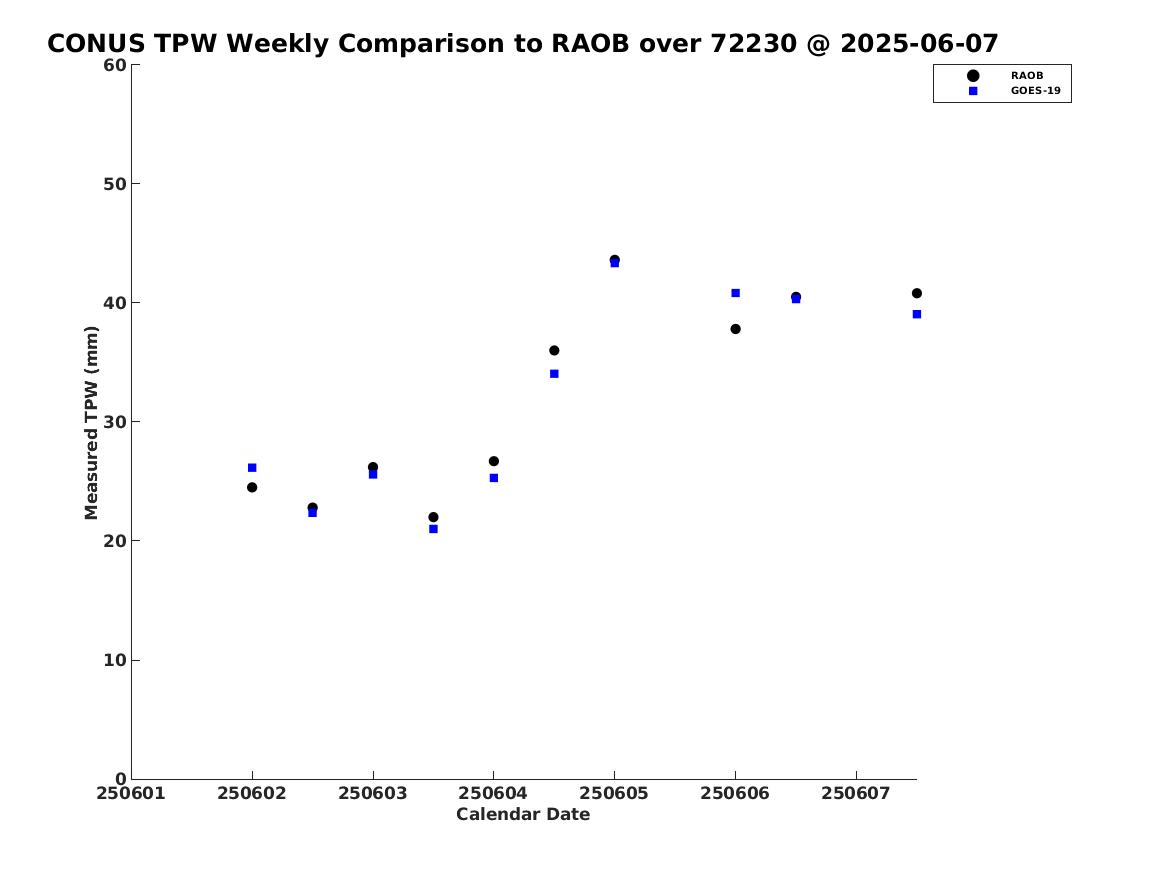 CONUS TPW Weekly Comparison to RAOB over 72230 @ 2025-06-07

RAOB
GOES-19

Measured TPW (mm)

60
50
40
30
20
10
0

250601
250602
250603
250604
250605
250606
250607

Calendar Date